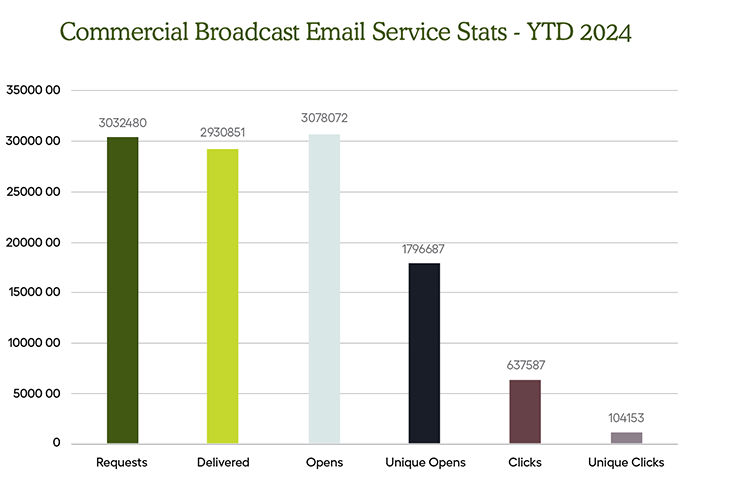 Commercial Broadcast Email Service Stats - YTD 2024

35000 00
30000 00
25000 00
20000 00
15000 00
10000 00
5000 00
0

3032480
2930851
3078072
1796687
637587
104153

Requests
Delivered
Opens
Unique Opens
Clicks
Unique Clicks